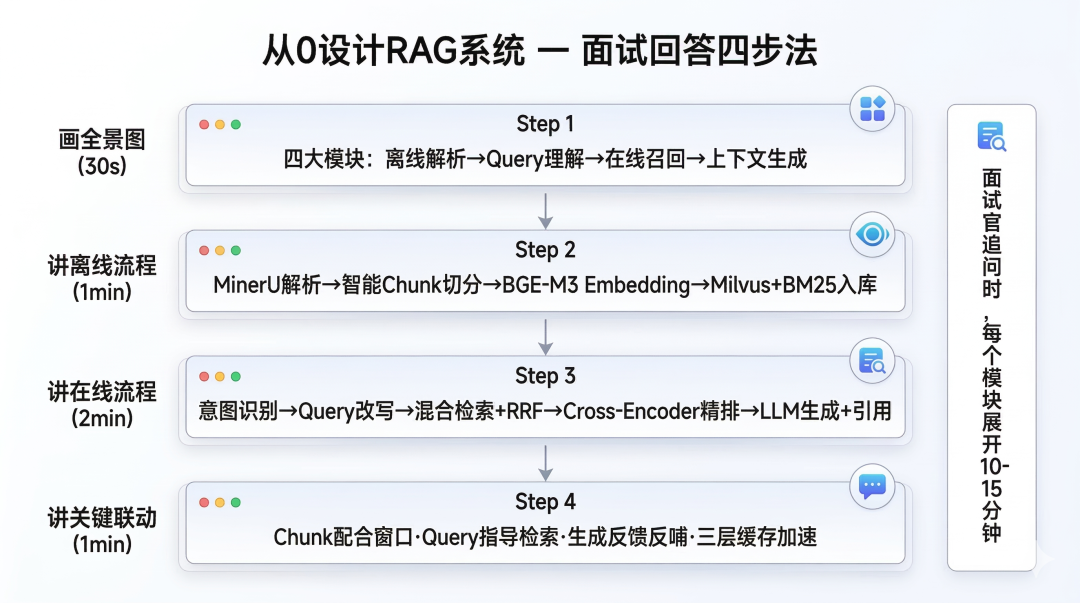 从0设计RAG系统 — 面试回答四步法

画全景图
(30s)

Step 1
四大模块：离线解析→Query理解→在线召回→上下文生成

讲离线流程
(1min)

Step 2
MinerU解析→智能Chunk切分→BGE-M3 Embedding→Milvus+BM25入库

讲在线流程
(2min)

Step 3
意图识别→Query改写→混合检索+RRF→Cross-Encoder精排→LLM生成+引用

讲关键联动
(1min)

Step 4
Chunk配合窗口·Query指导检索·生成反馈反哺·三层缓存加速

面试官追问时，每个模块展开10-15分钟